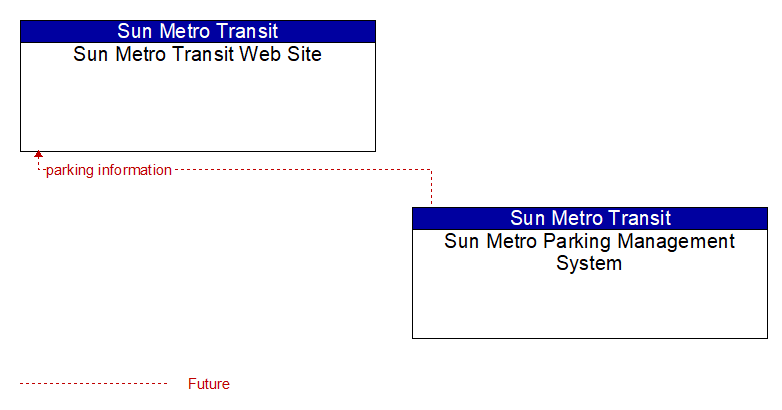 Sun Metro Transit
Sun Metro Transit Web Site

parking information

Sun Metro Transit
Sun Metro Parking Management System

Future